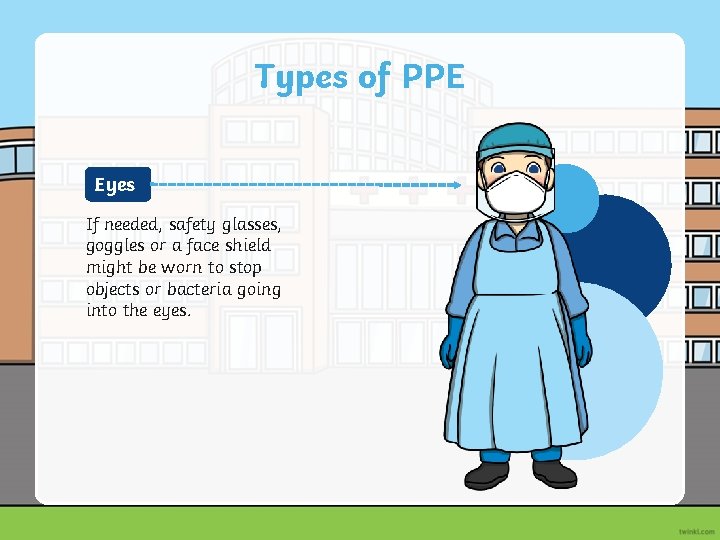 Types of PPE

Eyes

If needed, safety glasses, goggles or a face shield might be worn to stop objects or bacteria going into the eyes.

twinkl.com